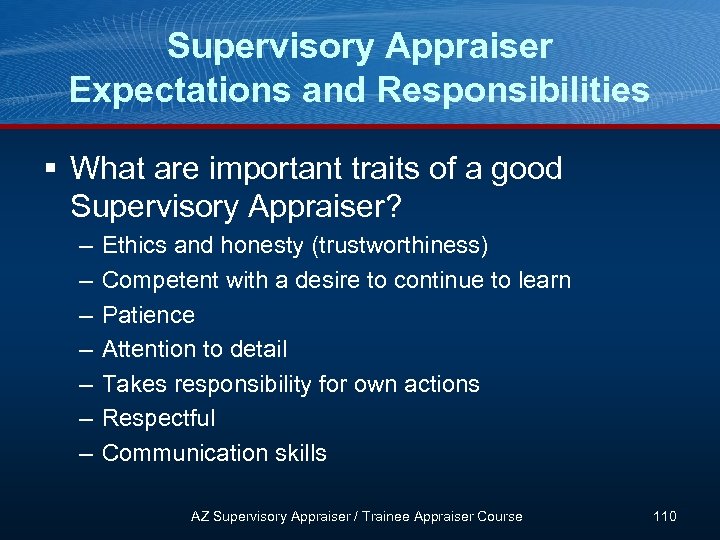 Supervisory Appraiser Expectations and Responsibilities

▪ What are important traits of a good Supervisory Appraiser?
– Ethics and honesty (trustworthiness)
– Competent with a desire to continue to learn
– Patience
– Attention to detail
– Takes responsibility for own actions
– Respectful
– Communication skills

AZ Supervisory Appraiser / Trainee Appraiser Course

110